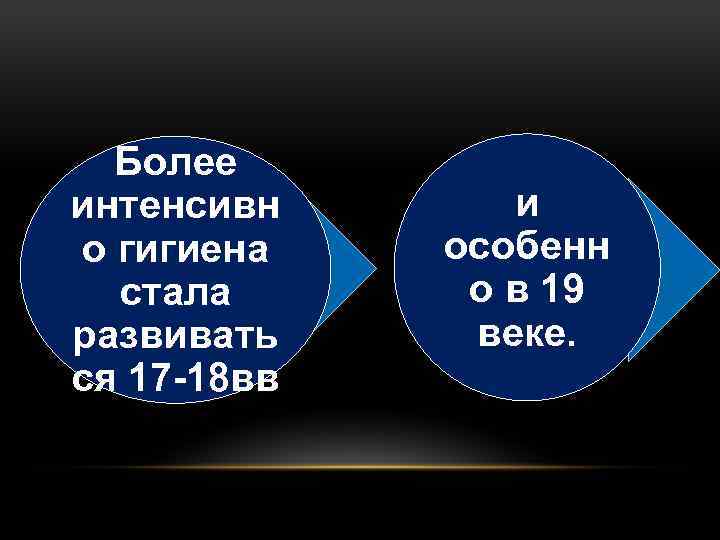 Более интенсивно гигиена стала развиваться 17-18вв

и особенно в 19 веке.